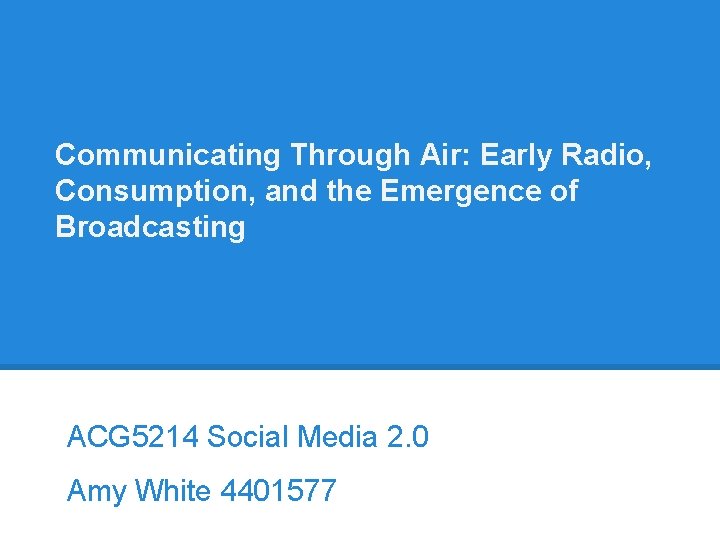 Communicating Through Air: Early Radio, Consumption, and the Emergence of Broadcasting

ACG5214 Social Media 2.0

Amy White 4401577